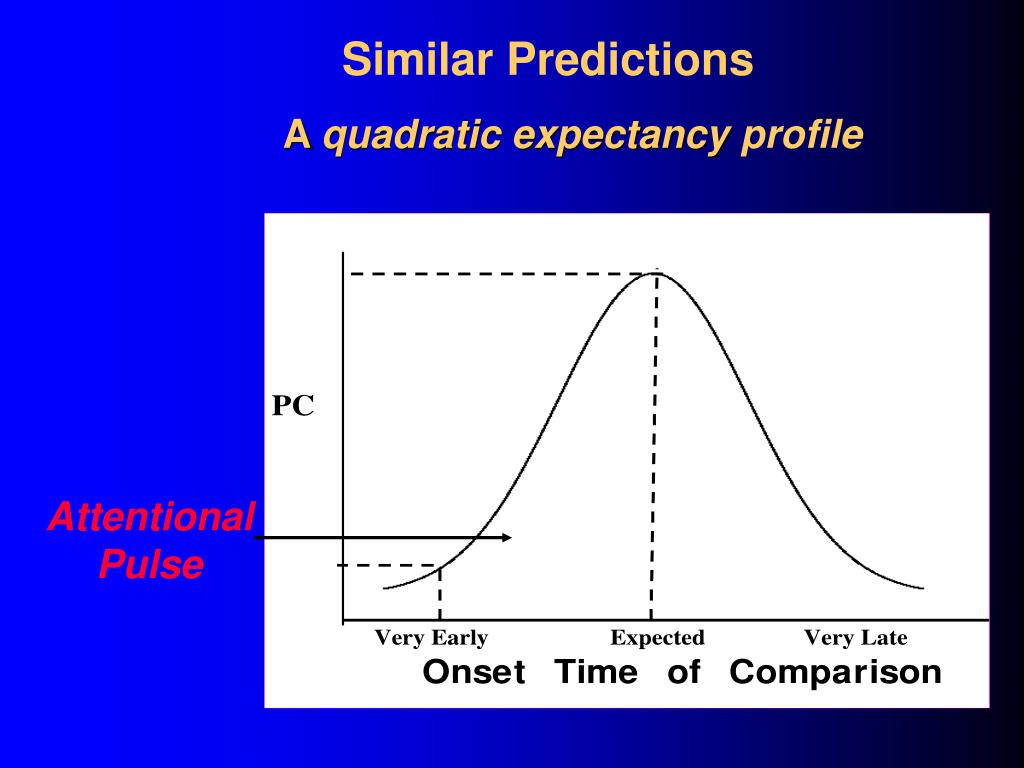 Similar Predictions

A quadratic expectancy profile

PC

Attentional Pulse

Very Early

Expected

Very Late

Onset Time of Comparison